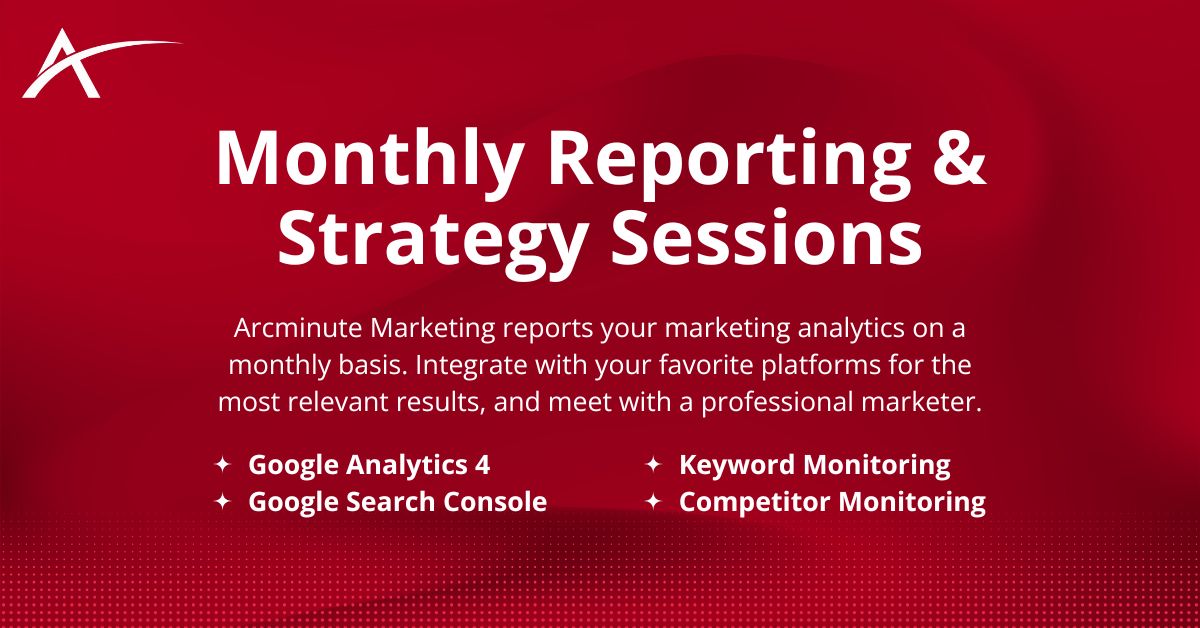 Monthly Reporting & Strategy Sessions

Arcminute Marketing reports your marketing analytics on a monthly basis. Integrate with your favorite platforms for the most relevant results, and meet with a professional marketer.

✦ Google Analytics 4
✦ Google Search Console

✦ Keyword Monitoring
✦ Competitor Monitoring